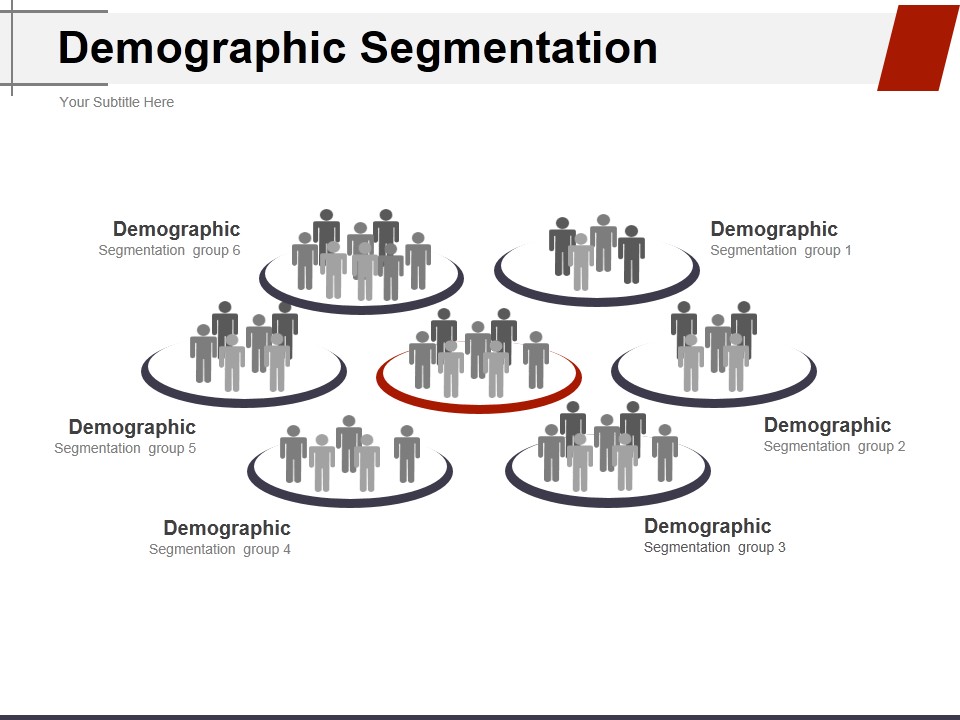 Demographic Segmentation

Your Subtitle Here

Demographic
Segmentation group 6

Demographic
Segmentation group 1

Demographic
Segmentation group 5

Demographic
Segmentation group 2

Demographic
Segmentation group 4

Demographic
Segmentation group 3